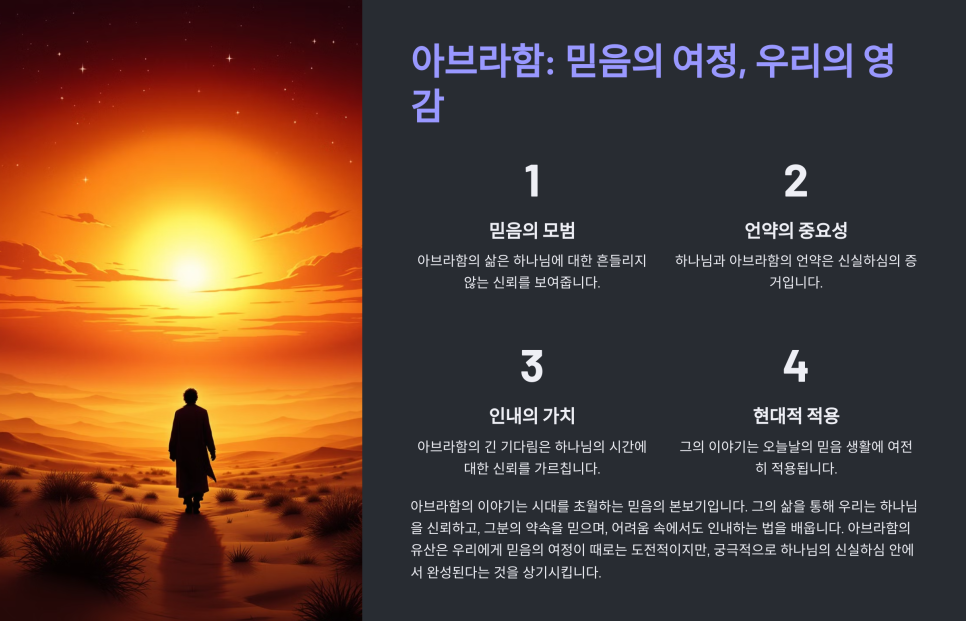 아브라함: 믿음의 여정, 우리의 영감

1

믿음의 모범

아브라함의 삶은 하나님에 대한 흔들리지 않는 신뢰를 보여줍니다.

2

언약의 중요성

하나님과 아브라함의 언약은 신실하심의 증거입니다.

3

인내의 가치

아브라함의 긴 기다림은 하나님의 시간에 대한 신뢰를 가르칩니다.

4

현대적 적용

그의 이야기는 오늘날의 믿음 생활에 여전히 적용됩니다.

아브라함의 이야기는 시대를 초월하는 믿음의 본보기입니다. 그의 삶을 통해 우리는 하나님을 신뢰하고, 그분의 약속을 믿으며, 어려움 속에서도 인내하는 법을 배웁니다. 아브라함의 유산은 우리에게 믿음의 여정이 때로는 도전적이지만, 궁극적으로 하나님의 신실하심 안에서 완성된다는 것을 상기시킵니다.